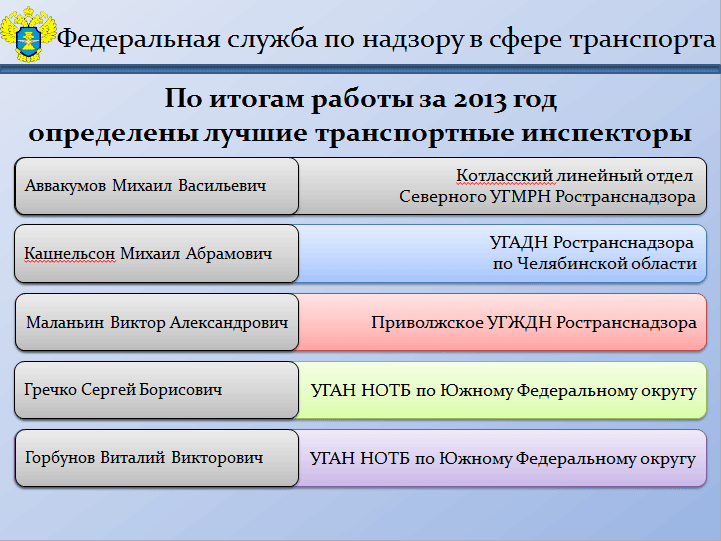 Федеральная служба по надзору в сфере транспорта

По итогам работы за 2013 год определены лучшие транспортные инспекторы

Аввакумов Михаил Васильевич

Котласский линейный отдел Северного УГМРН Ространснадзора

Кацнельсон Михаил Абрамович

УГАДН Ространснадзора по Челябинской области

Маланьин Виктор Александрович

Приволжское УГЖДН Ространснадзора

Гречко Сергей Борисович

УГАН НОТБ по Южному Федеральному округу

Горбунов Виталий Викторович

УГАН НОТБ по Южному Федеральному округу